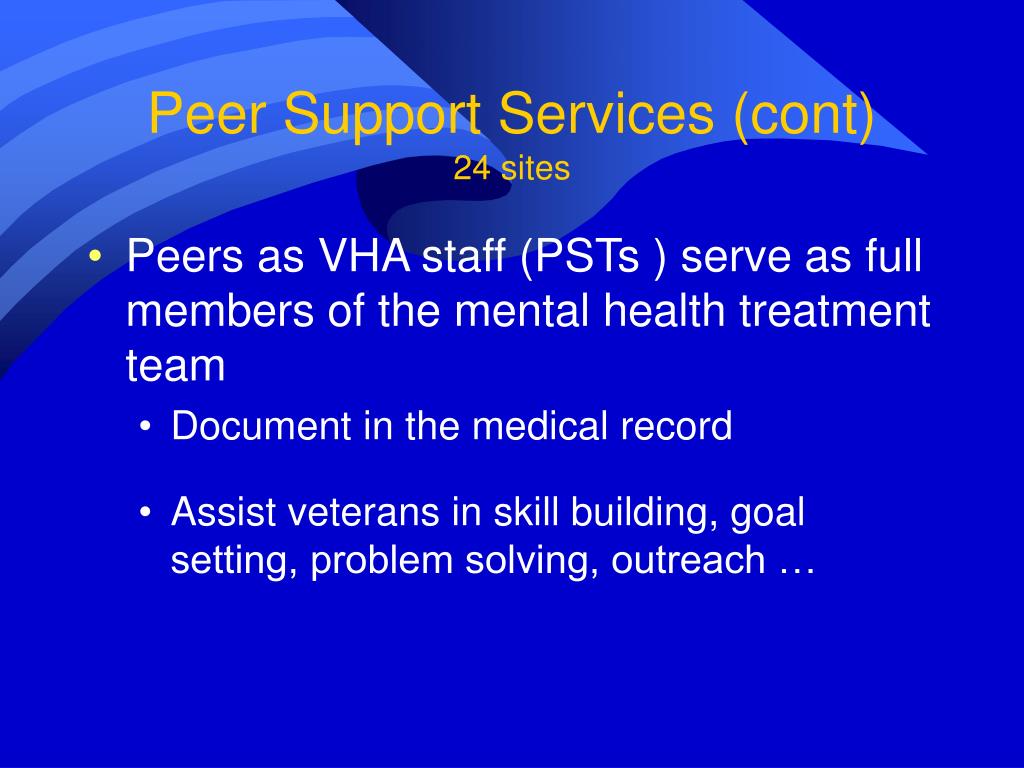 Peer Support Services (cont)
24 sites

• Peers as VHA staff (PSTs ) serve as full members of the mental health treatment team

• Document in the medical record

• Assist veterans in skill building, goal setting, problem solving, outreach …